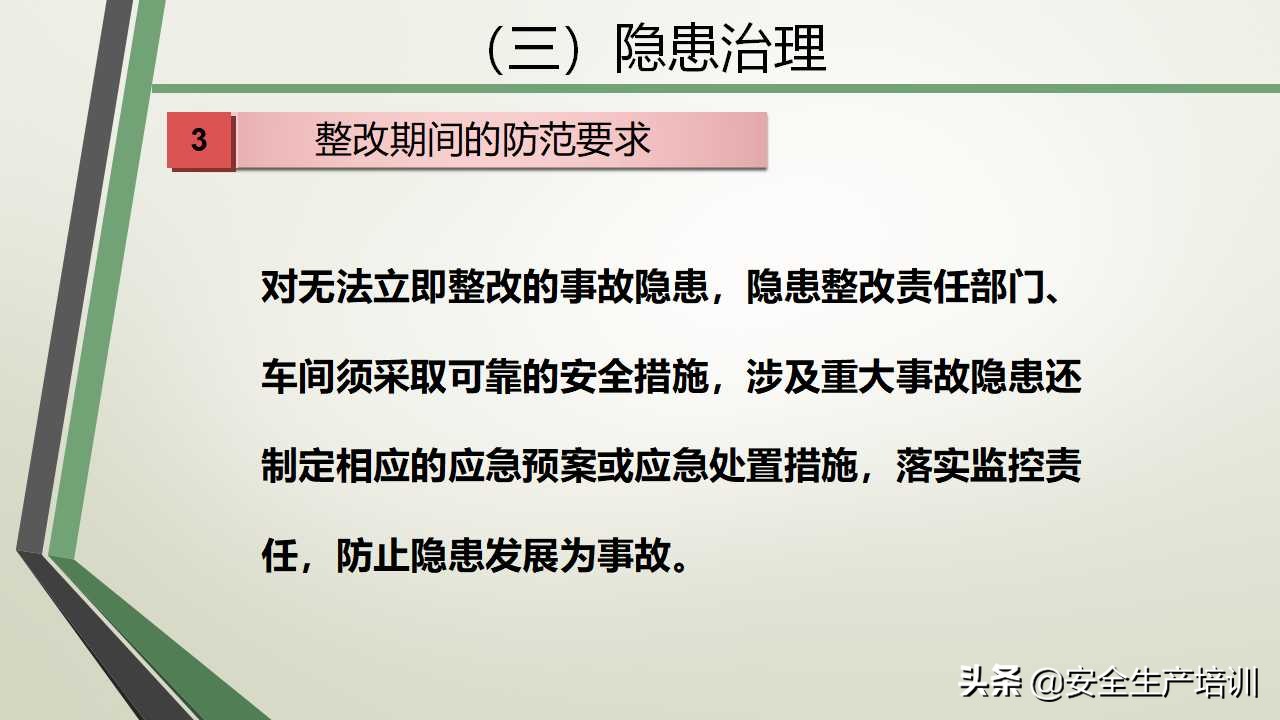 （三）隐患治理

3 整改期间的防范要求

对无法立即整改的事故隐患，隐患整改责任部门、车间须采取可靠的安全措施，涉及重大事故隐患还制定相应的应急预案或应急处置措施，落实监控责任，防止隐患发展为事故。

头条 @安全生产培训